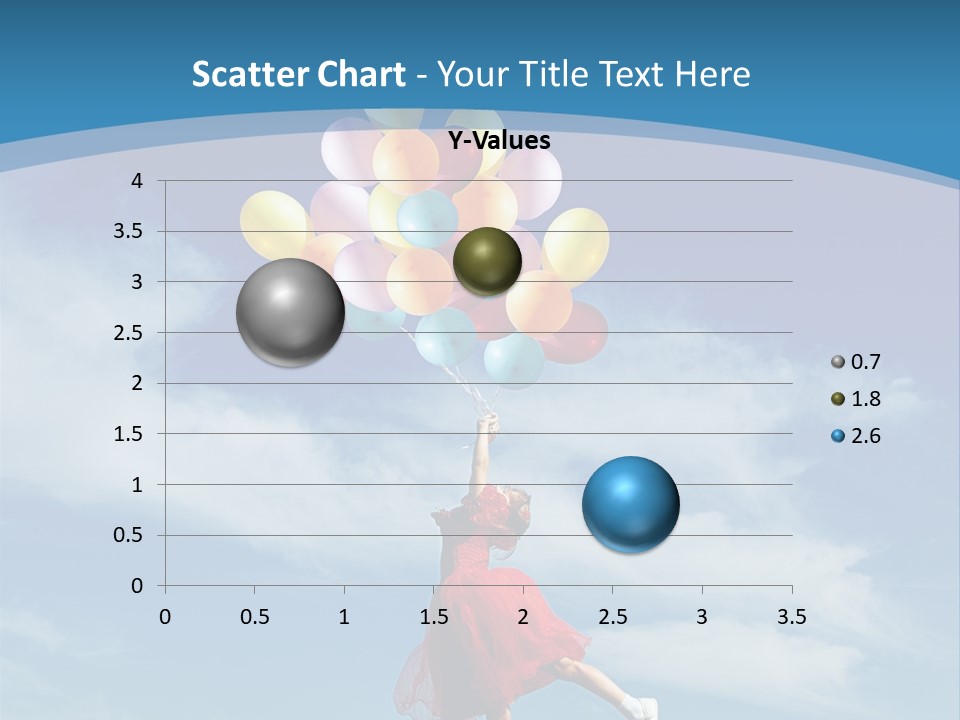 Scatter Chart - Your Title Text Here

Y-Values

4
3.5
3
2.5
2
1.5
1
0.5
0

0 0.5 1 1.5 2 2.5 3 3.5

0.7
1.8
2.6